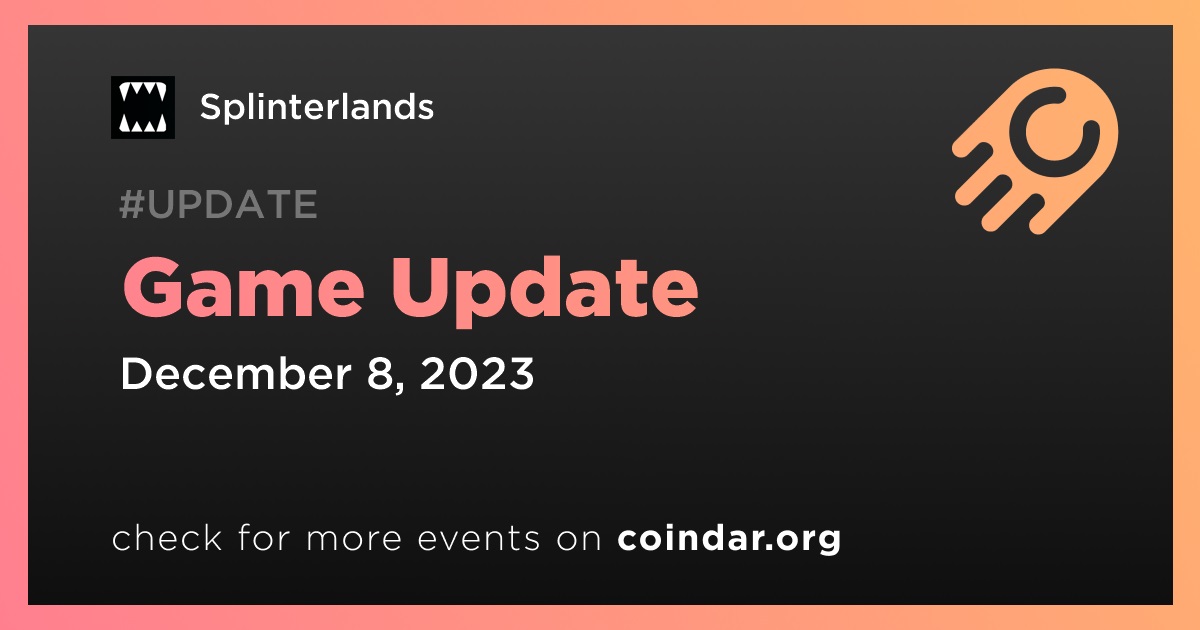 Splinterlands

#UPDATE

Game Update

December 8, 2023

check for more events on coindar.org